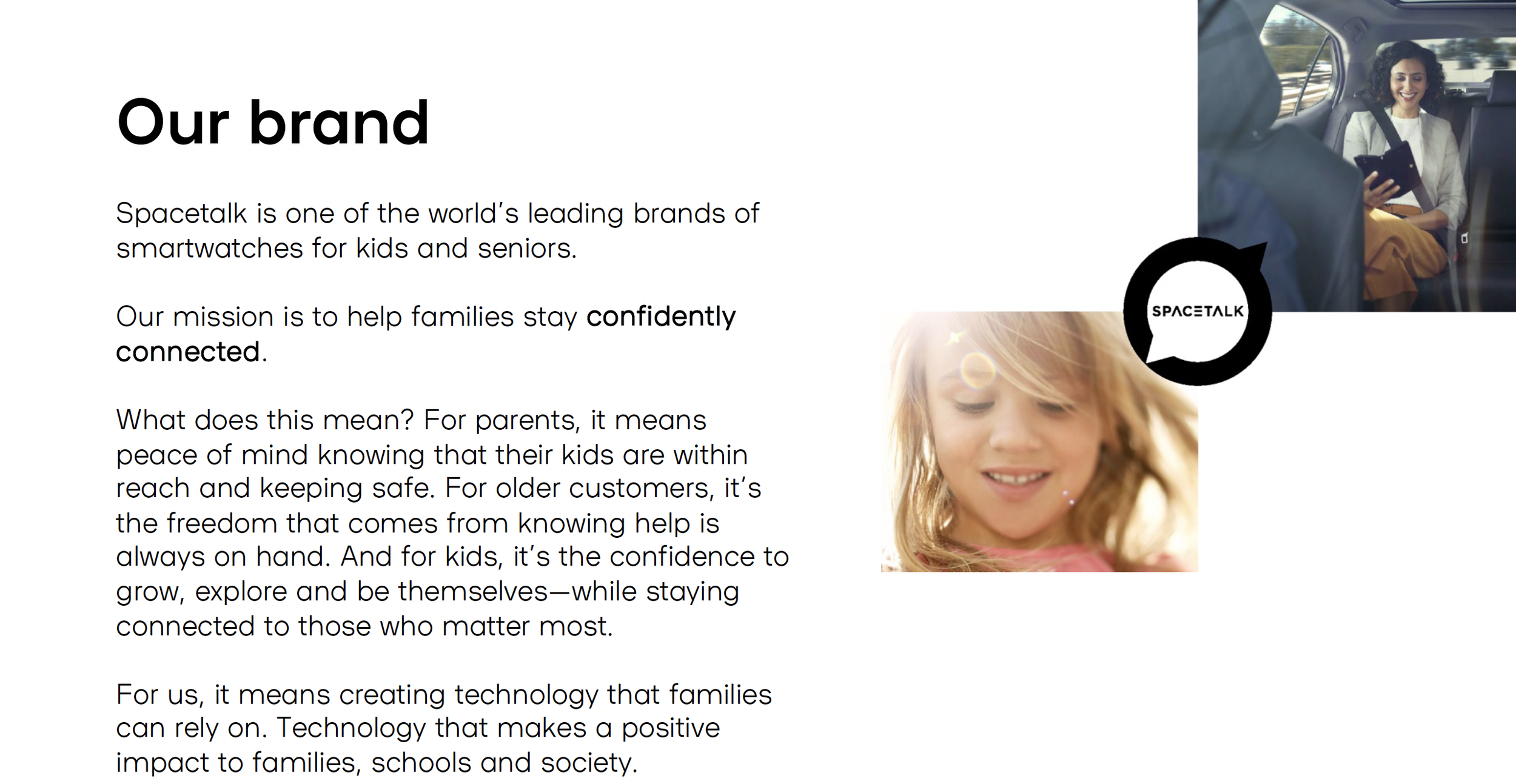 Our brand

Spacetalk is one of the world's leading brands of smartwatches for kids and seniors.

Our mission is to help families stay confidently connected.

What does this mean? For parents, it means peace of mind knowing that their kids are within reach and keeping safe. For older customers, it's the freedom that comes from knowing help is always on hand. And for kids, it's the confidence to grow, explore and be themselves—while staying connected to those who matter most.

For us, it means creating technology that families can rely on. Technology that makes a positive impact to families, schools and society.

SPACETALK